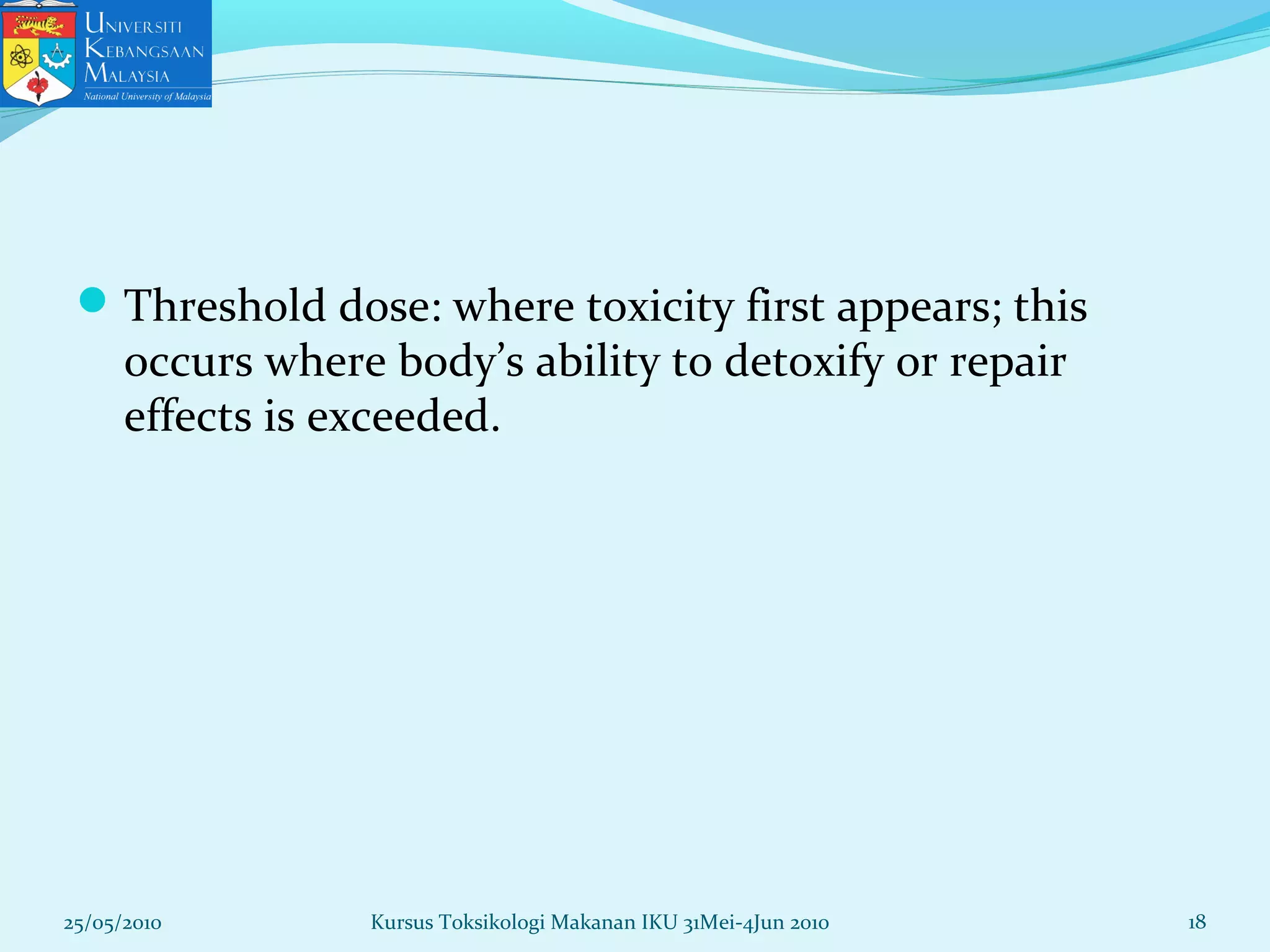 UNIVERSITI
KEBANGSAAN
MALAYSIA
National University of Malaysia

Threshold dose: where toxicity first appears; this occurs where body’s ability to detoxify or repair effects is exceeded.

25/05/2010

Kursus Toksikologi Makanan IKU 31Mei-4Jun 2010

18